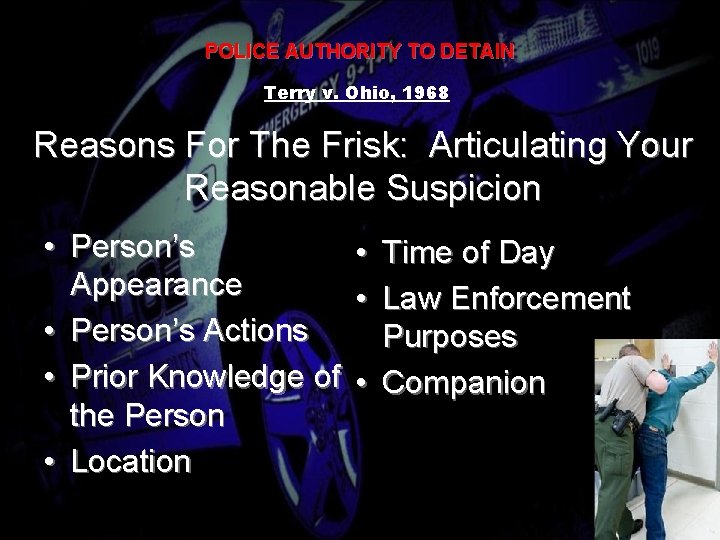 POLICE AUTHORITY TO DETAIN

Terry v. Ohio, 1968

Reasons For The Frisk: Articulating Your Reasonable Suspicion

• Person's Appearance
• Person's Actions
• Prior Knowledge of the Person
• Location

• Time of Day
• Law Enforcement Purposes
• Companion